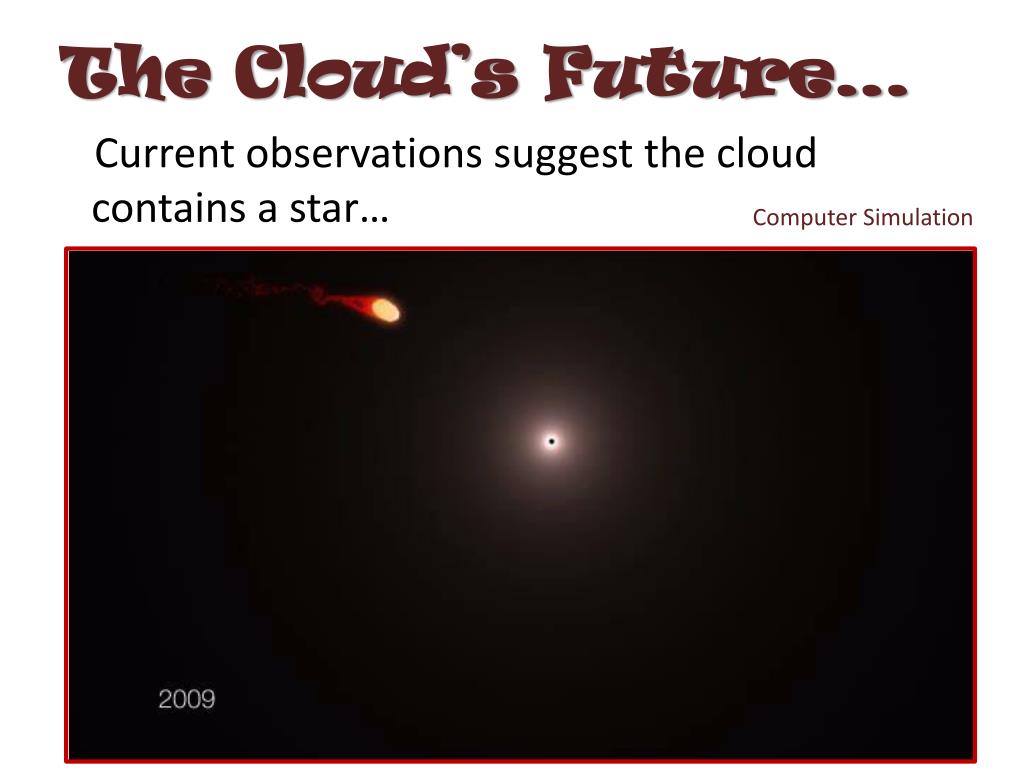 The Cloud's Future…

Current observations suggest the cloud contains a star…

Computer Simulation

2009